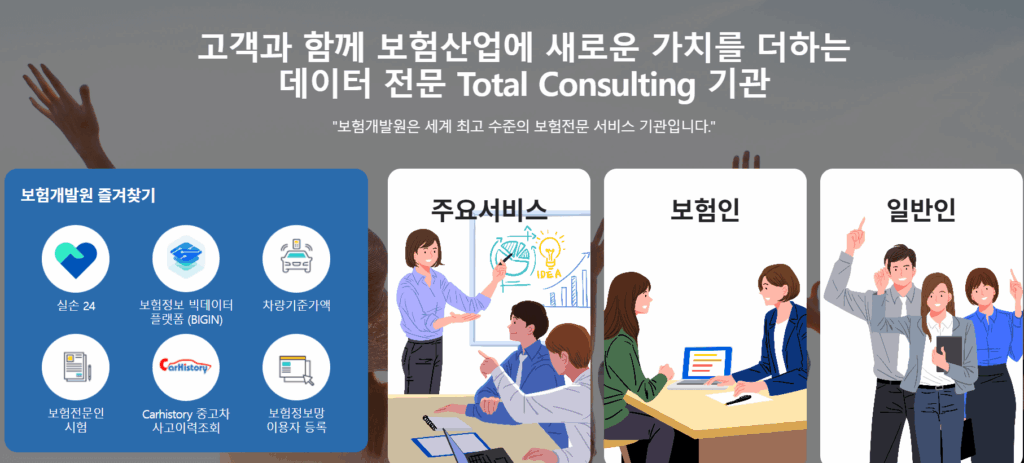 고객과 함께 보험산업에 새로운 가치를 더하는
데이터 전문 Total Consulting 기관

"보험개발원은 세계 최고 수준의 보험전문 서비스 기관입니다."

보험개발원 즐겨찾기

실손 24

보험정보 빅데이터 플랫폼 (BIGIN)

차량기준가액

보험전문인 시험

CarHistory

Carhistory 중고차 사고이력조회

보험정보망 이용자 등록

주요서비스

IDEA

보험인

일반인